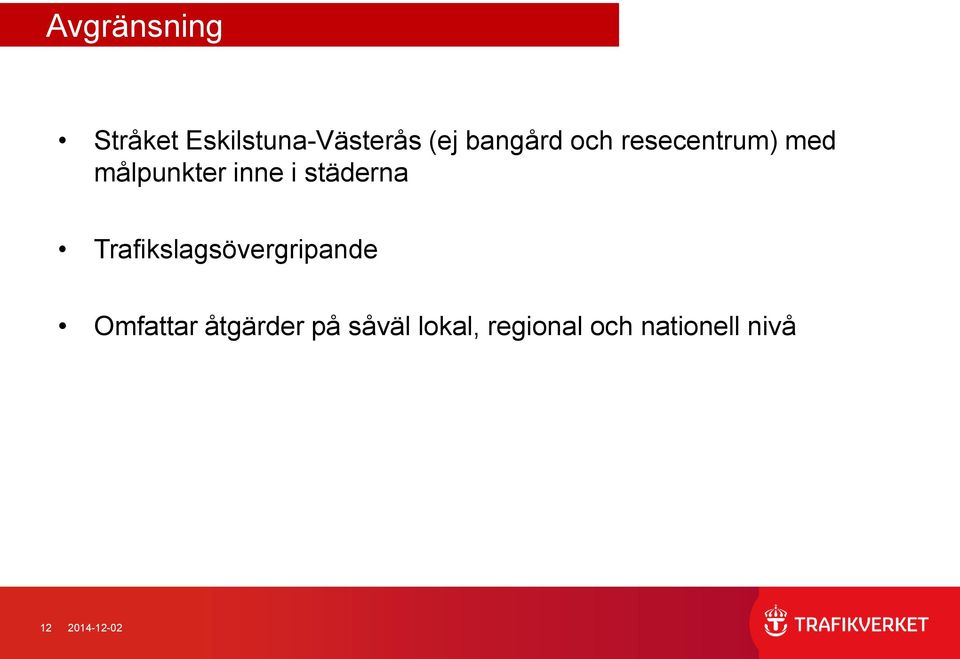 Avgränsning

• Stråket Eskilstuna-Västerås (ej bangård och resecentrum) med målpunkter inne i städerna

• Trafikslagsövergripande

• Omfattar åtgärder på såväl lokal, regional och nationell nivå

12 2014-12-02

TRAFIKVERKET